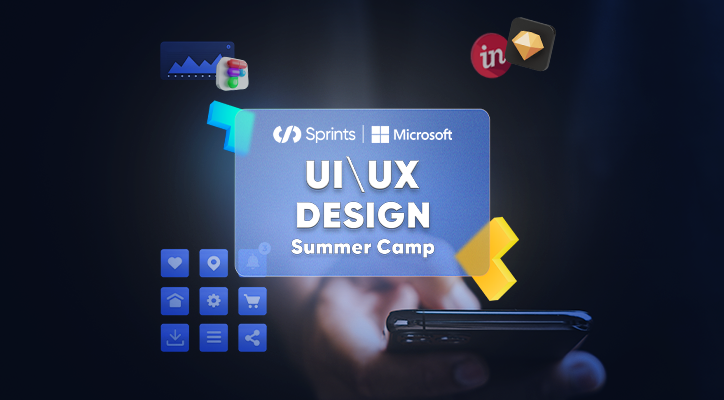 in

Sprints | Microsoft

UI\UX DESIGN

Summer Camp

3